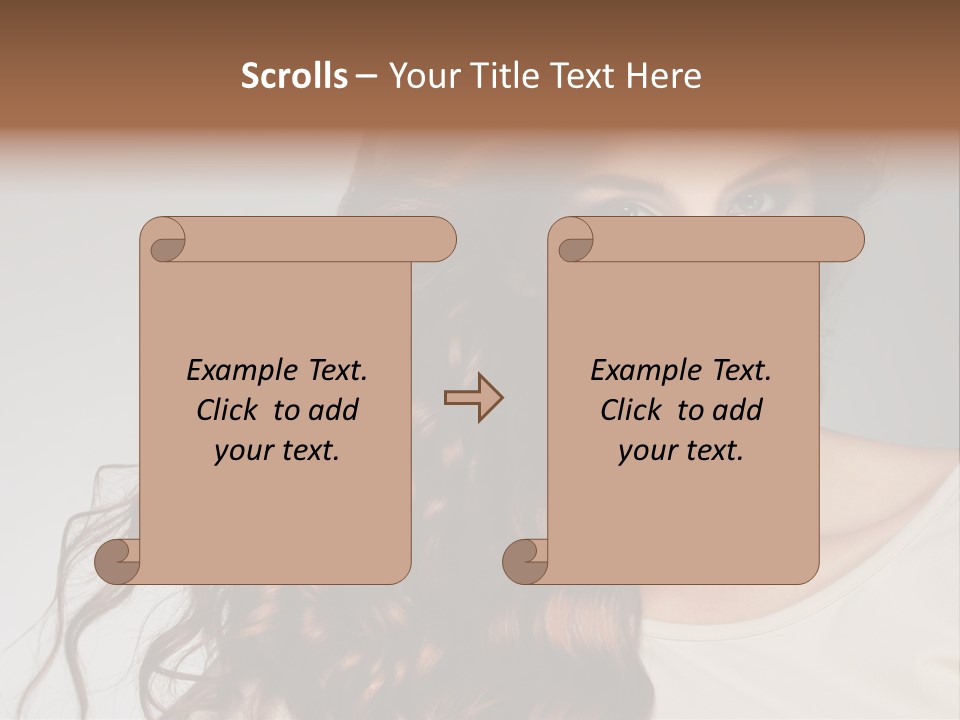 Scrolls – Your Title Text Here

Example Text. Click to add your text.

Example Text. Click to add your text.